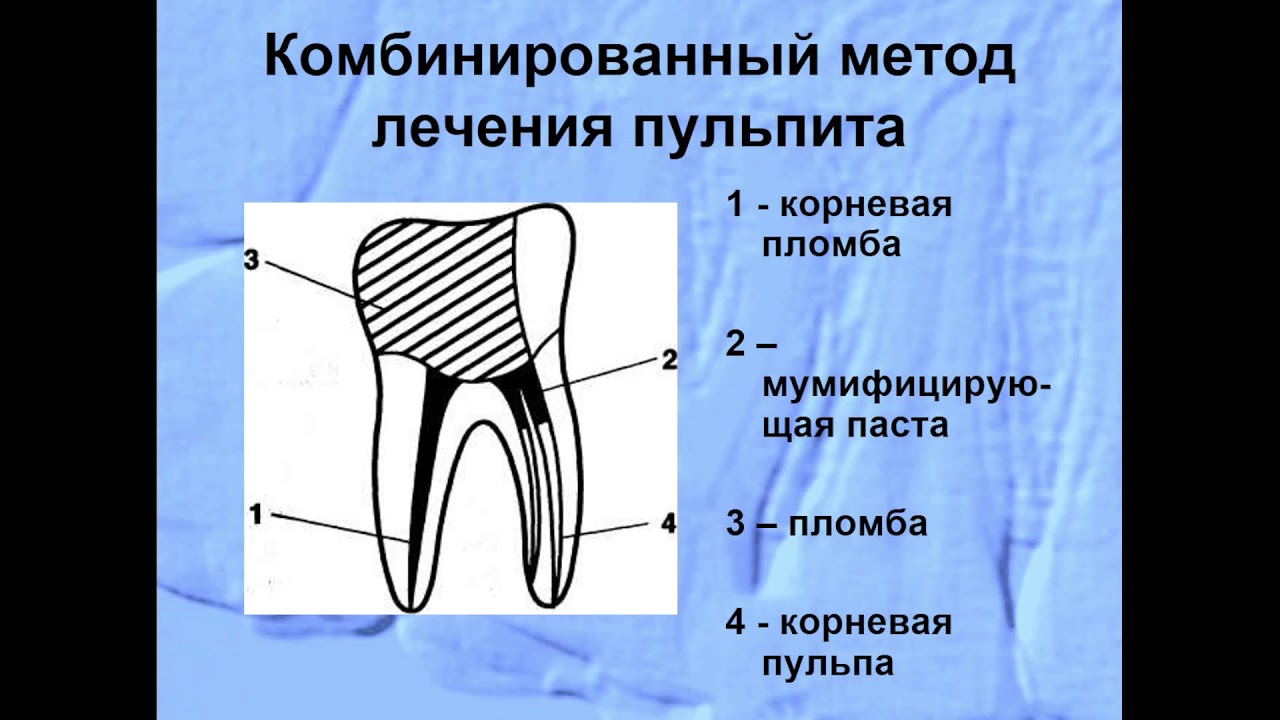 Комбинированный метод лечения пульпита

3

2

1

4

1 - корневая пломба

2 – мумифицирующая паста

3 – пломба

4 - корневая пульпа